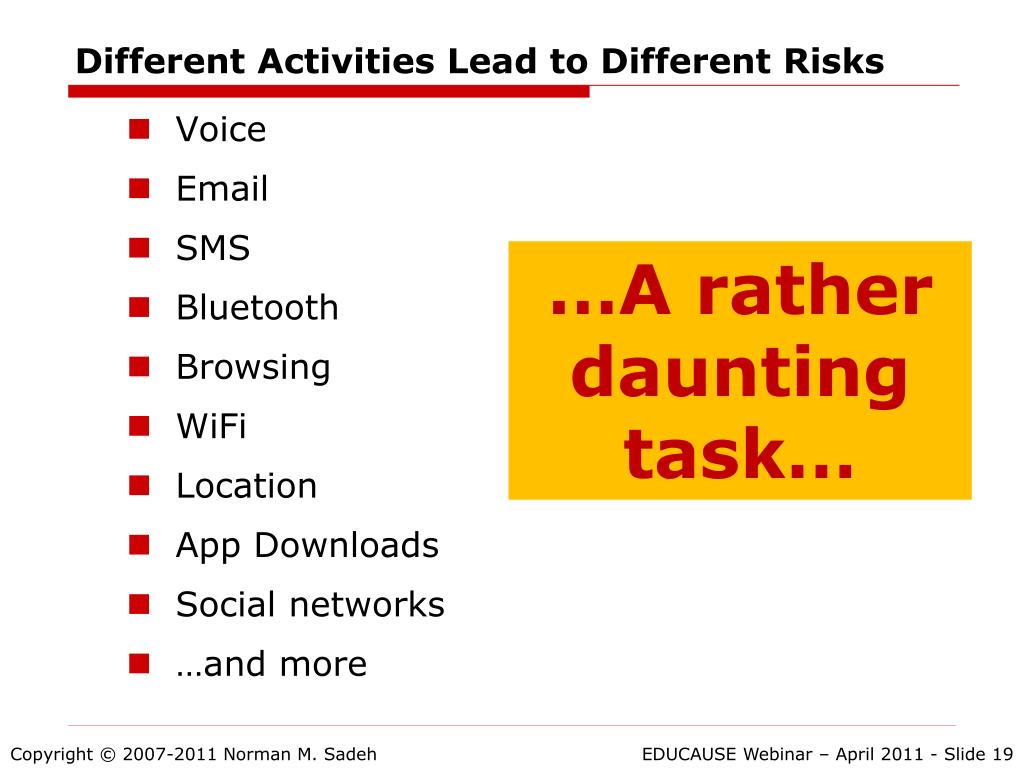 Different Activities Lead to Different Risks

- Voice
- Email
- SMS
- Bluetooth
- Browsing
- WiFi
- Location
- App Downloads
- Social networks
- …and more

…A rather daunting task…

Copyright © 2007-2011 Norman M. Sadeh

EDUCAUSE Webinar – April 2011 - Slide 19